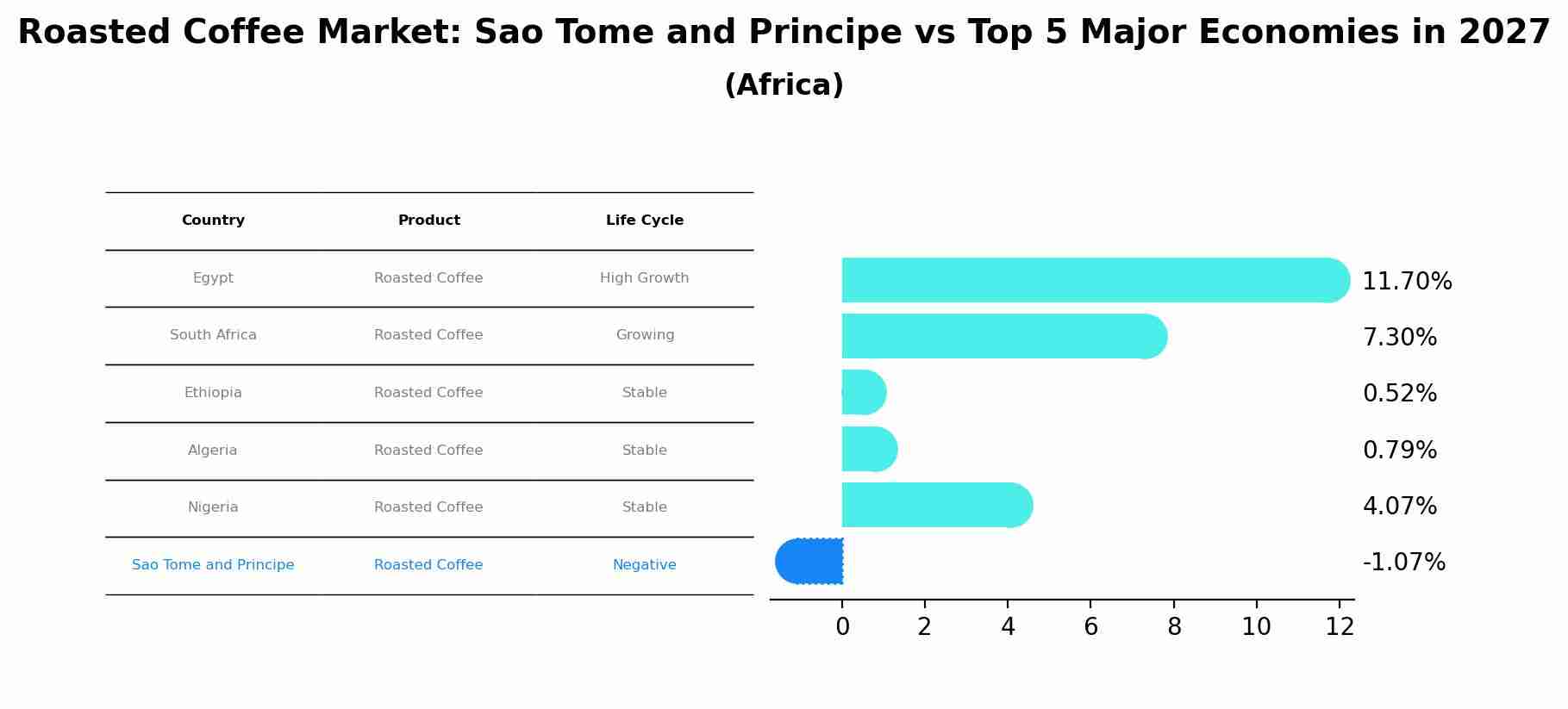 Roasted Coffee Market: Sao Tome and Principe vs Top 5 Major Economies in 2027
(Africa)

| Country | Product | Life Cycle |
|---|---|---|
| Egypt | Roasted Coffee | High Growth |
| South Africa | Roasted Coffee | Growing |
| Ethiopia | Roasted Coffee | Stable |
| Algeria | Roasted Coffee | Stable |
| Nigeria | Roasted Coffee | Stable |
| Sao Tome and Principe | Roasted Coffee | Negative |

11.70%
7.30%
0.52%
0.79%
4.07%
-1.07%

0 2 4 6 8 10 12